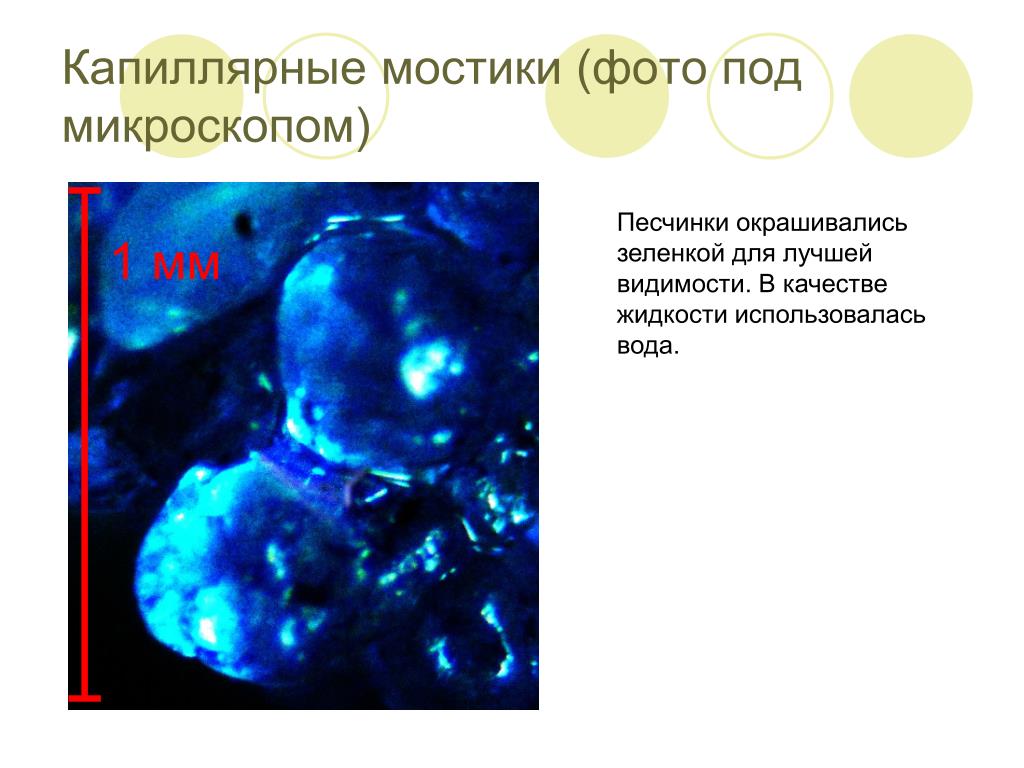 Капиллярные мостики (фото под микроскопом)

1 мм

Песчинки окрашивались зеленкой для лучшей видимости. В качестве жидкости использовалась вода.